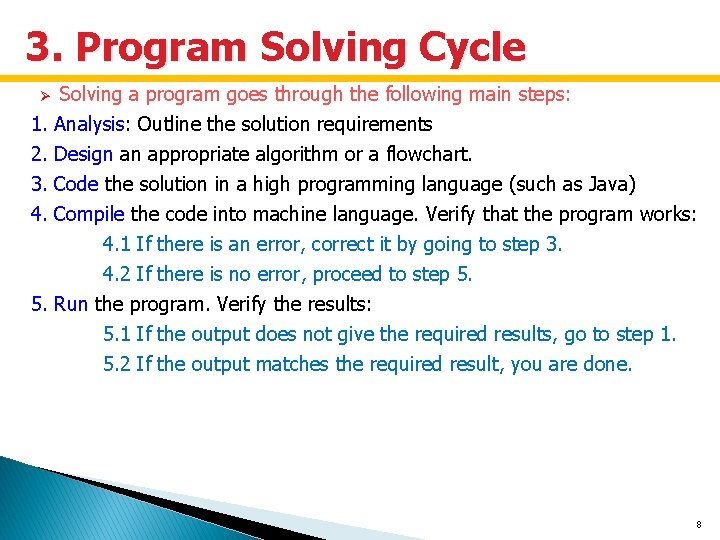 3. Program Solving Cycle

➢ Solving a program goes through the following main steps:

1. Analysis: Outline the solution requirements

2. Design an appropriate algorithm or a flowchart.

3. Code the solution in a high programming language (such as Java)

4. Compile the code into machine language. Verify that the program works:

4.1 If there is an error, correct it by going to step 3.

4.2 If there is no error, proceed to step 5.

5. Run the program. Verify the results:

5.1 If the output does not give the required results, go to step 1.

5.2 If the output matches the required result, you are done.

8